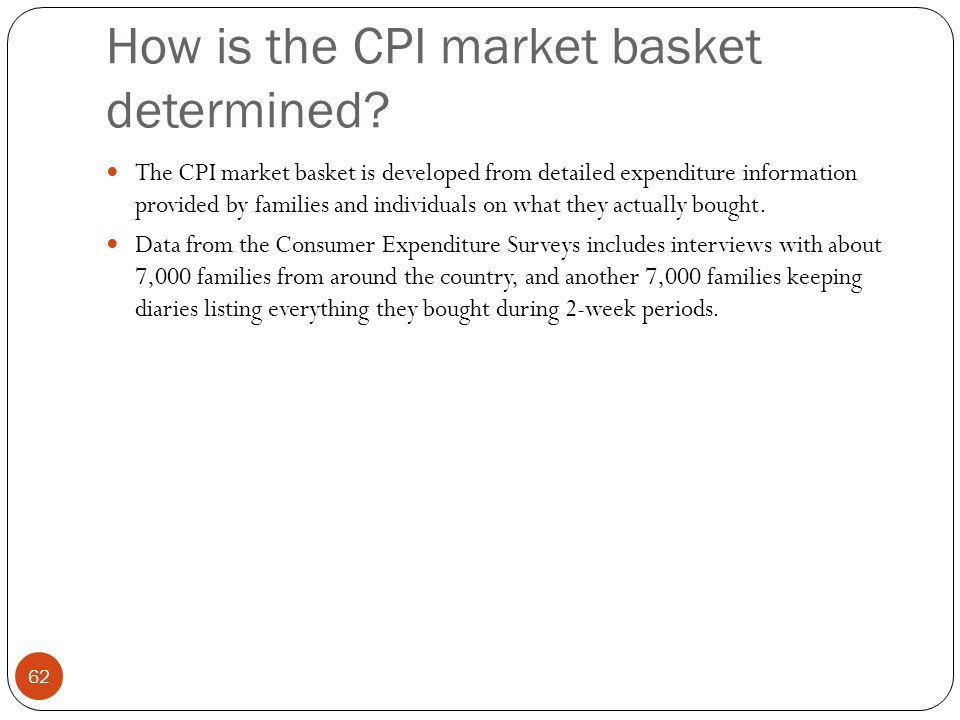 How is the CPI market basket determined?

The CPI market basket is developed from detailed expenditure information provided by families and individuals on what they actually bought.

Data from the Consumer Expenditure Surveys includes interviews with about 7,000 families from around the country, and another 7,000 families keeping diaries listing everything they bought during 2-week periods.

62